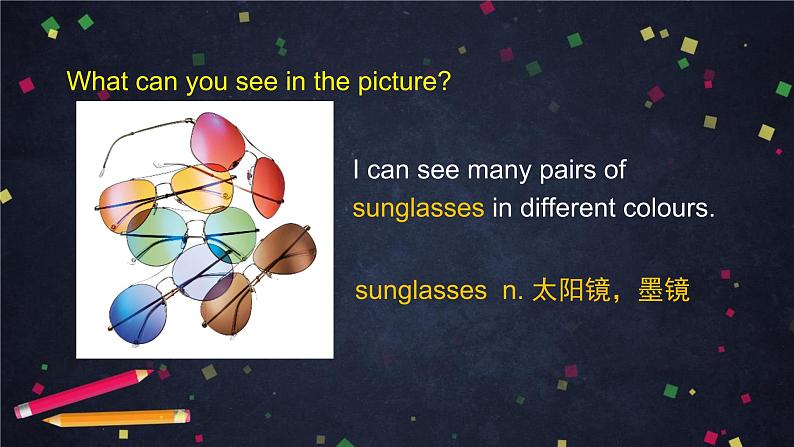 What can you see in the picture?

I can see many pairs of sunglasses in different colours.

sunglasses n. 太阳镜，墨镜